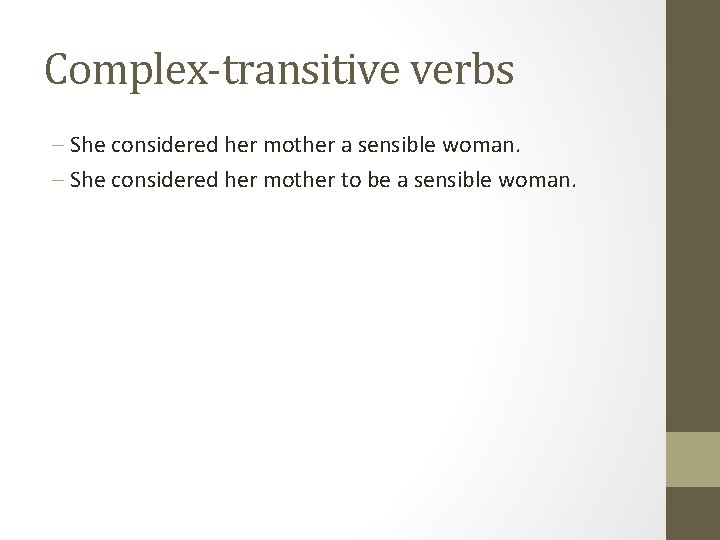 Complex-transitive verbs

– She considered her mother a sensible woman.
– She considered her mother to be a sensible woman.